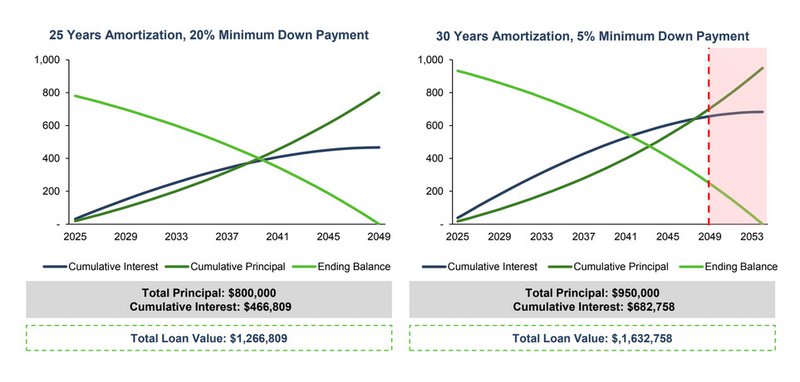 25 Years Amortization, 20% Minimum Down Payment

1,000
800
600
400
200
-

2025 2029 2033 2037 2041 2045 2049

Cumulative Interest
Cumulative Principal
Ending Balance

Total Principal: $800,000
Cumulative Interest: $466,809

Total Loan Value: $1,266,809

30 Years Amortization, 5% Minimum Down Payment

1,000
800
600
400
200
-

2025 2029 2033 2037 2041 2045 2049 2053

Cumulative Interest
Cumulative Principal
Ending Balance

Total Principal: $950,000
Cumulative Interest: $682,758

Total Loan Value: $,1,632,758